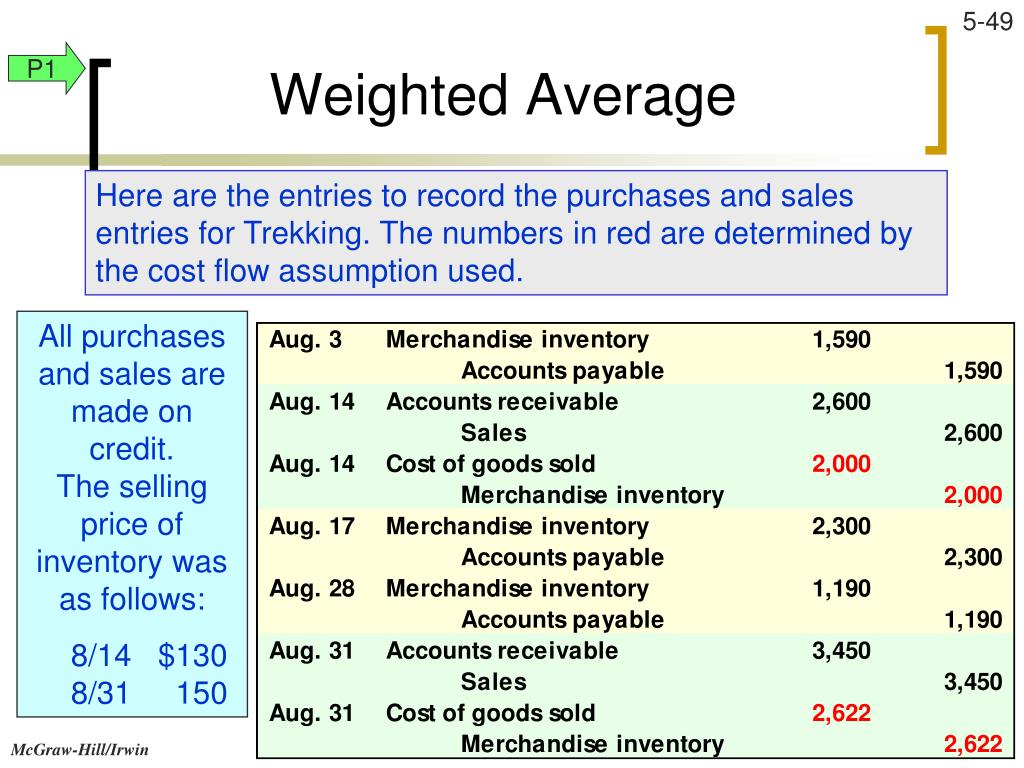 5-49

P1

Weighted Average

Here are the entries to record the purchases and sales entries for Trekking. The numbers in red are determined by the cost flow assumption used.

All purchases and sales are made on credit.
The selling price of inventory was as follows:

8/14 $130
8/31 150

| | | | |
|---|---|---|---|
| Aug. 3 | Merchandise inventory | 1,590 | |
| | Accounts payable | | 1,590 |
| Aug. 14 | Accounts receivable | 2,600 | |
| | Sales | | 2,600 |
| Aug. 14 | Cost of goods sold | 2,000 | |
| | Merchandise inventory | | 2,000 |
| Aug. 17 | Merchandise inventory | 2,300 | |
| | Accounts payable | | 2,300 |
| Aug. 28 | Merchandise inventory | 1,190 | |
| | Accounts payable | | 1,190 |
| Aug. 31 | Accounts receivable | 3,450 | |
| | Sales | | 3,450 |
| Aug. 31 | Cost of goods sold | 2,622 | |
| | Merchandise inventory | | 2,622 |

McGraw-Hill/Irwin